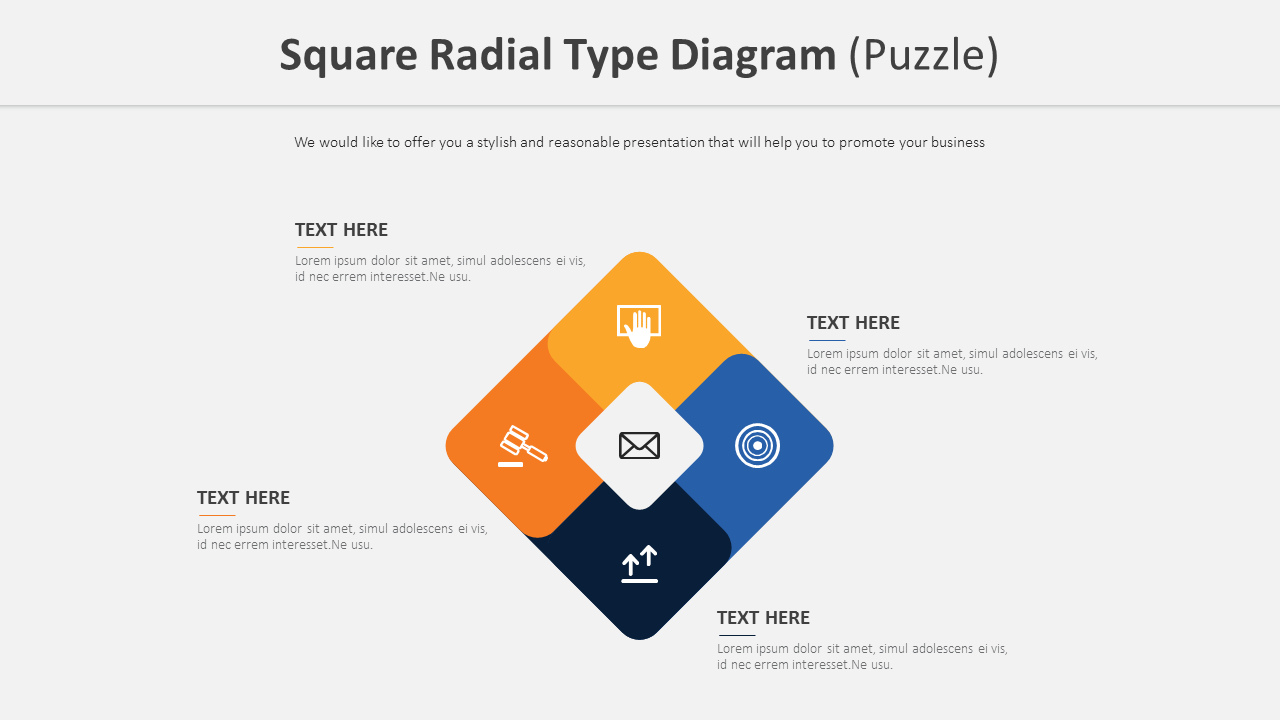 Square Radial Type Diagram (Puzzle)

We would like to offer you a stylish and reasonable presentation that will help you to promote your business

TEXT HERE
Lorem ipsum dolor sit amet, simul adolescens ei vis, id nec errem interesset.Ne usu.

TEXT HERE
Lorem ipsum dolor sit amet, simul adolescens ei vis, id nec errem interesset.Ne usu.

TEXT HERE
Lorem ipsum dolor sit amet, simul adolescens ei vis, id nec errem interesset.Ne usu.

TEXT HERE
Lorem ipsum dolor sit amet, simul adolescens ei vis, id nec errem interesset.Ne usu.